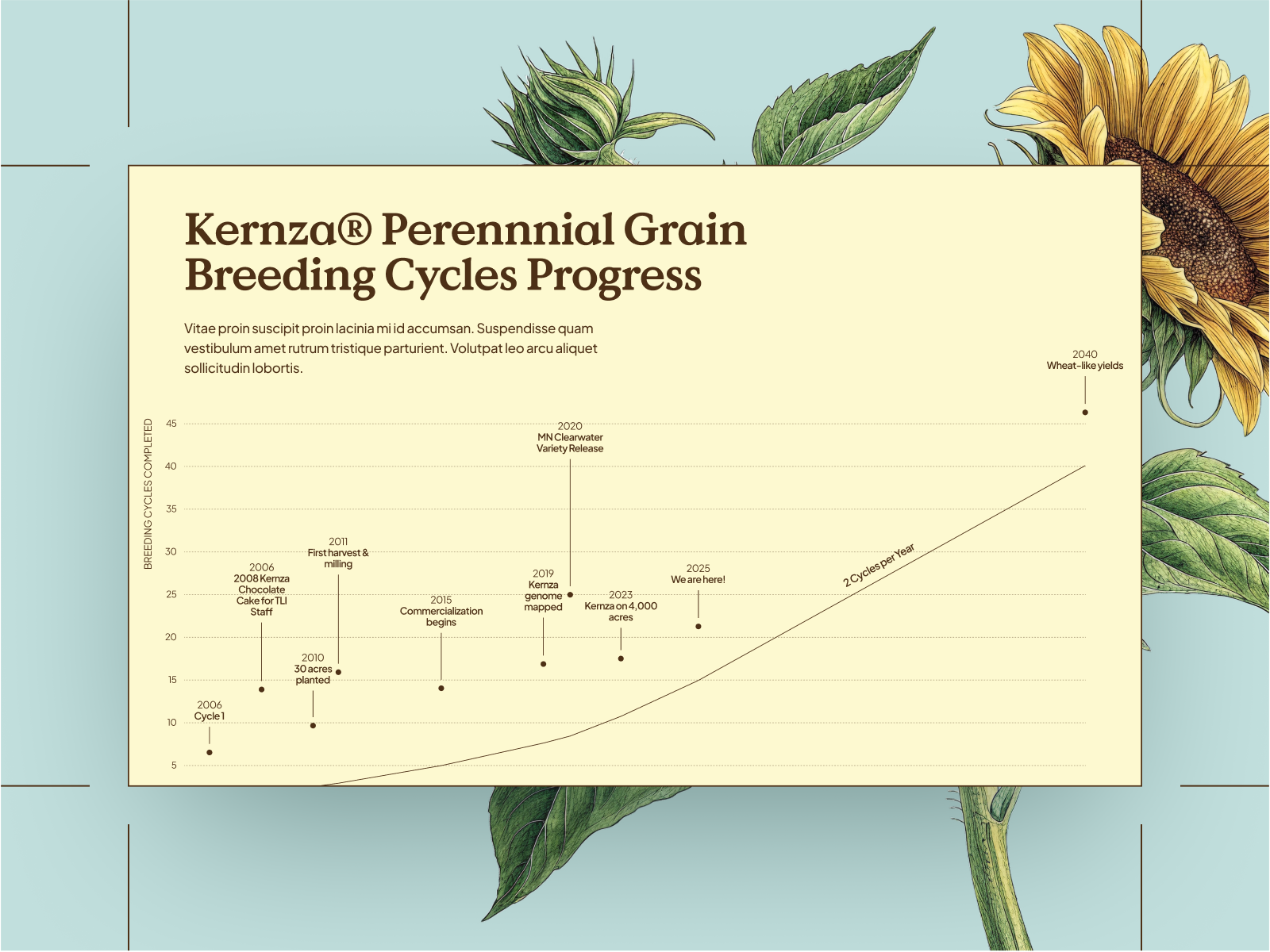 Kernza® Perennnial Grain Breeding Cycles Progress

Vitae proin suscipit proin lacinia mi id accumsan. Suspendisse quam vestibulum amet rutrum tristique parturient. Volutpat leo arcu aliquet sollicitudin lobortis.

BREEDING CYCLES COMPLETED

45
40
35
30
25
20
15
10
5

2006
Cycle 1

2006
2008 Kernza Chocolate Cake for TLI Staff

2010
30 acres planted

2011
First harvest & milling

2015
Commercialization begins

2019
Kernza genome mapped

2020
MN Clearwater Variety Release

2023
Kernza on 4,000 acres

2025
We are here!

2 Cycles per Year

2040
Wheat-like yields